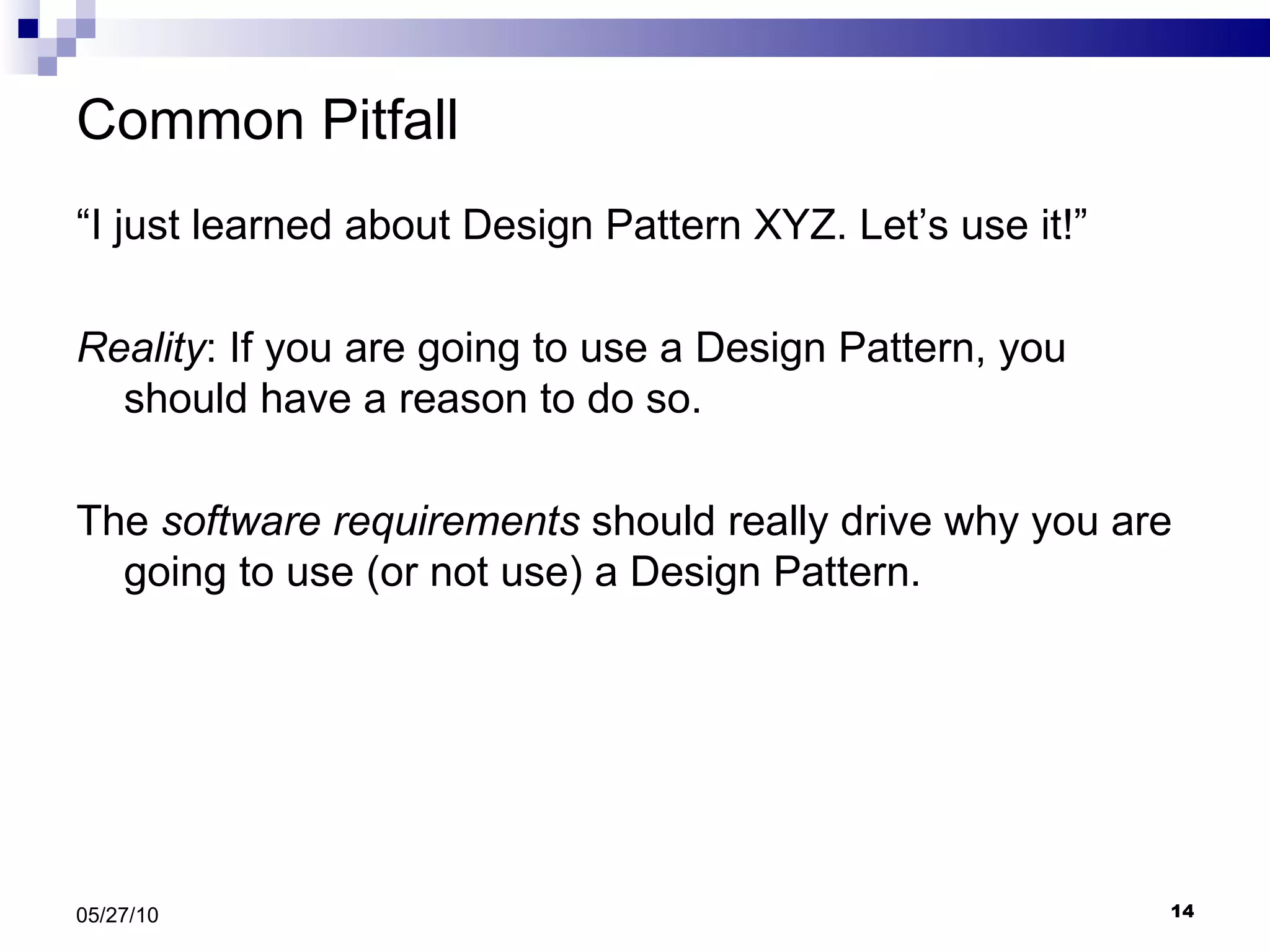 Common Pitfall

“I just learned about Design Pattern XYZ. Let’s use it!”

Reality: If you are going to use a Design Pattern, you should have a reason to do so.

The software requirements should really drive why you are going to use (or not use) a Design Pattern.

05/27/10

14